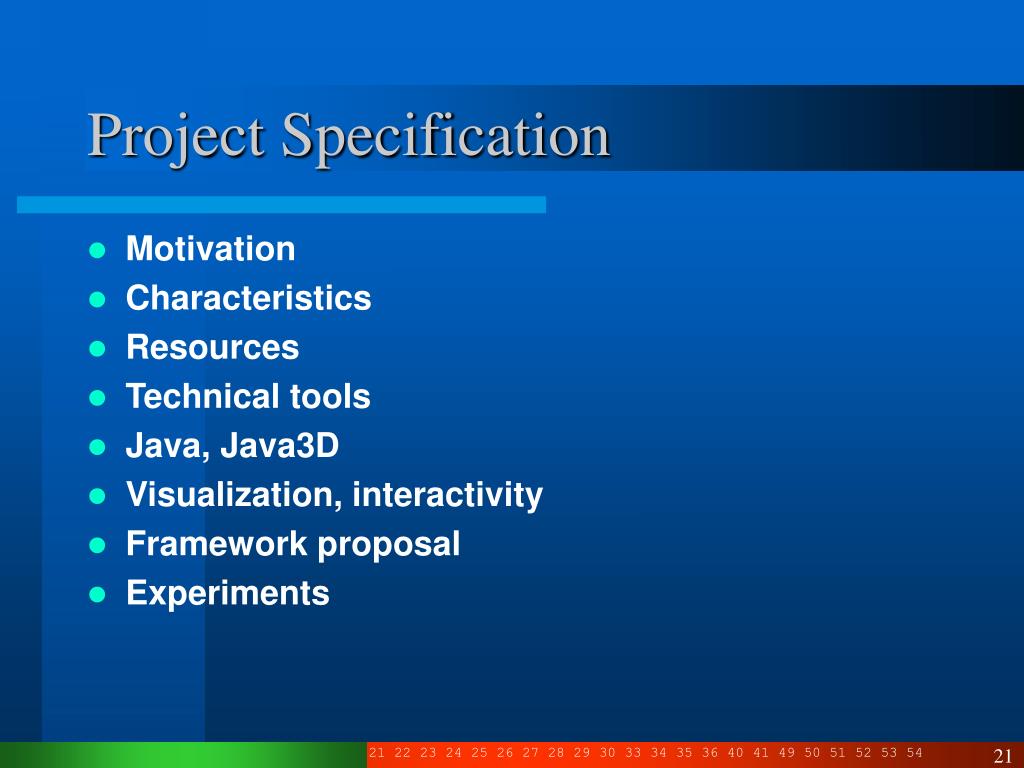 Project Specification

- Motivation
- Characteristics
- Resources
- Technical tools
- Java, Java3D
- Visualization, interactivity
- Framework proposal
- Experiments

21 22 23 24 25 26 27 28 29 30 33 34 35 36 40 41 49 50 51 52 53 54

21